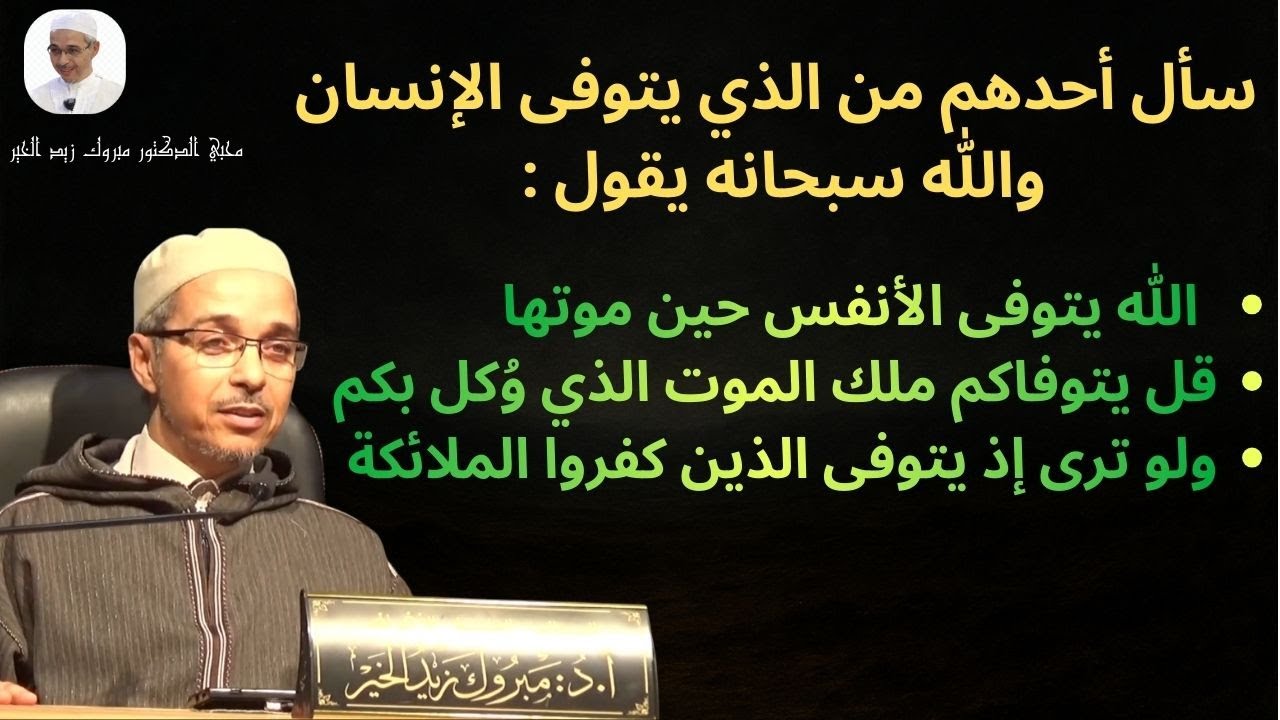 محبي الدكتور مبروك زيد الخير

سأل أحدهم من الذي يتوفى الإنسان والله سبحانه يقول :

• الله يتوفى الأنفس حين موتها
• قل يتوفاكم ملك الموت الذي وُكل بكم
• ولو ترى إذ يتوفى الذين كفروا الملائكة

أ.د: مبروك زيد الخير